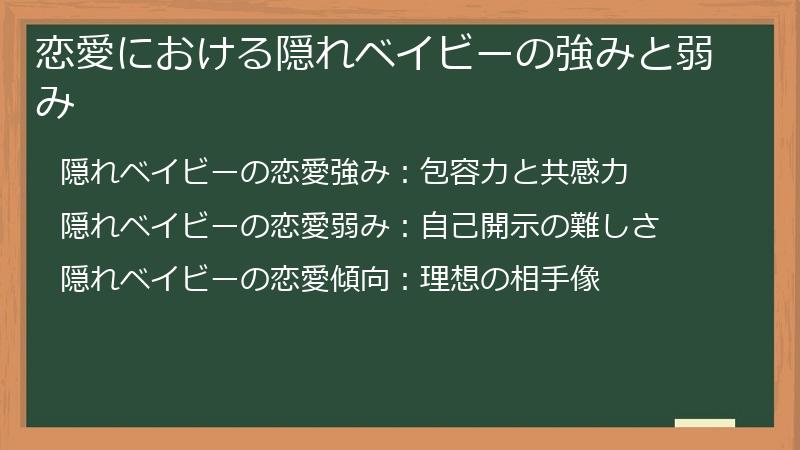 恋愛における隠れベイビーの強みと弱み

隠れベイビーの恋愛強み：包容力と共感力

隠れベイビーの恋愛弱み：自己開示の難しさ

隠れベイビーの恋愛傾向：理想の相手像